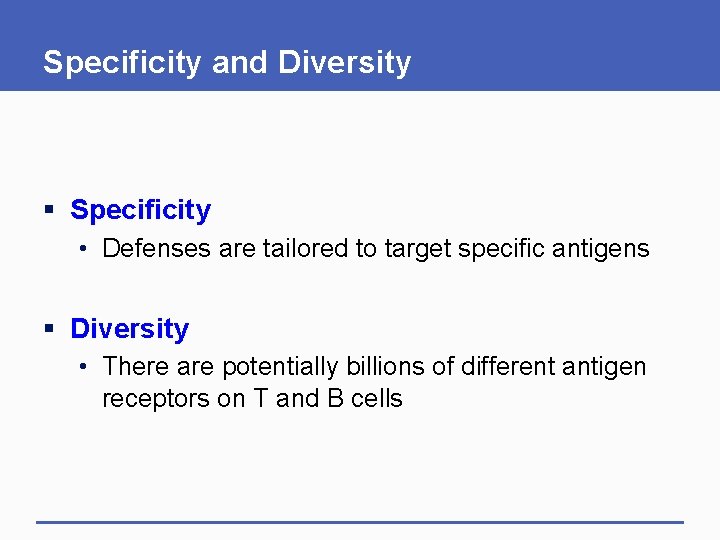 Specificity and Diversity

• Specificity

• Defenses are tailored to target specific antigens

• Diversity

• There are potentially billions of different antigen receptors on T and B cells